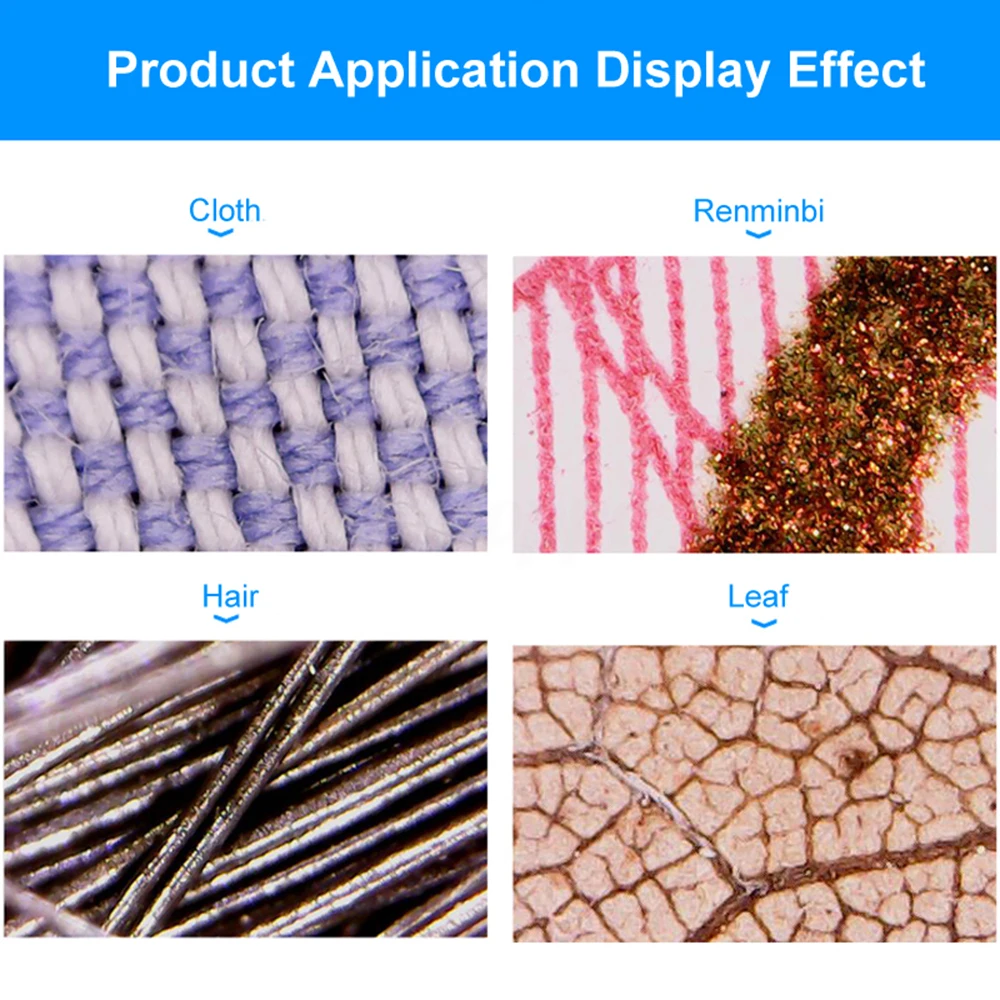 Product Application Display Effect

Cloth

Renminbi

Hair

Leaf